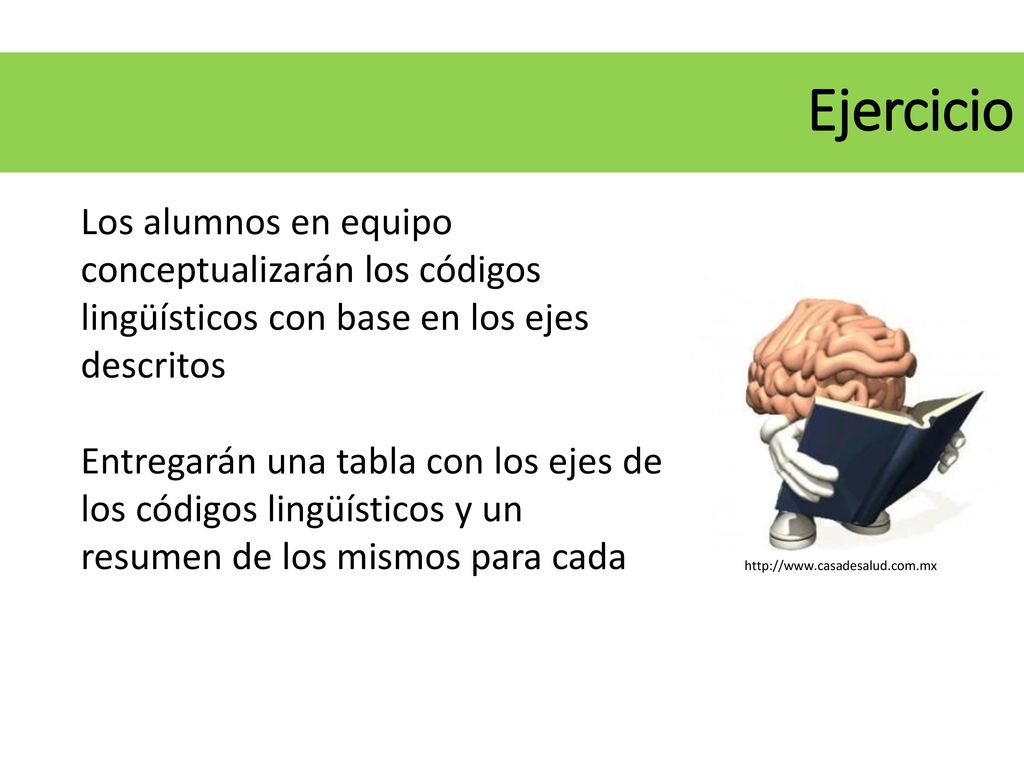 Ejercicio

Los alumnos en equipo conceptualizarán los códigos lingüísticos con base en los ejes descritos

Entregarán una tabla con los ejes de los códigos lingüísticos y un resumen de los mismos para cada

http://www.casadesalud.com.mx